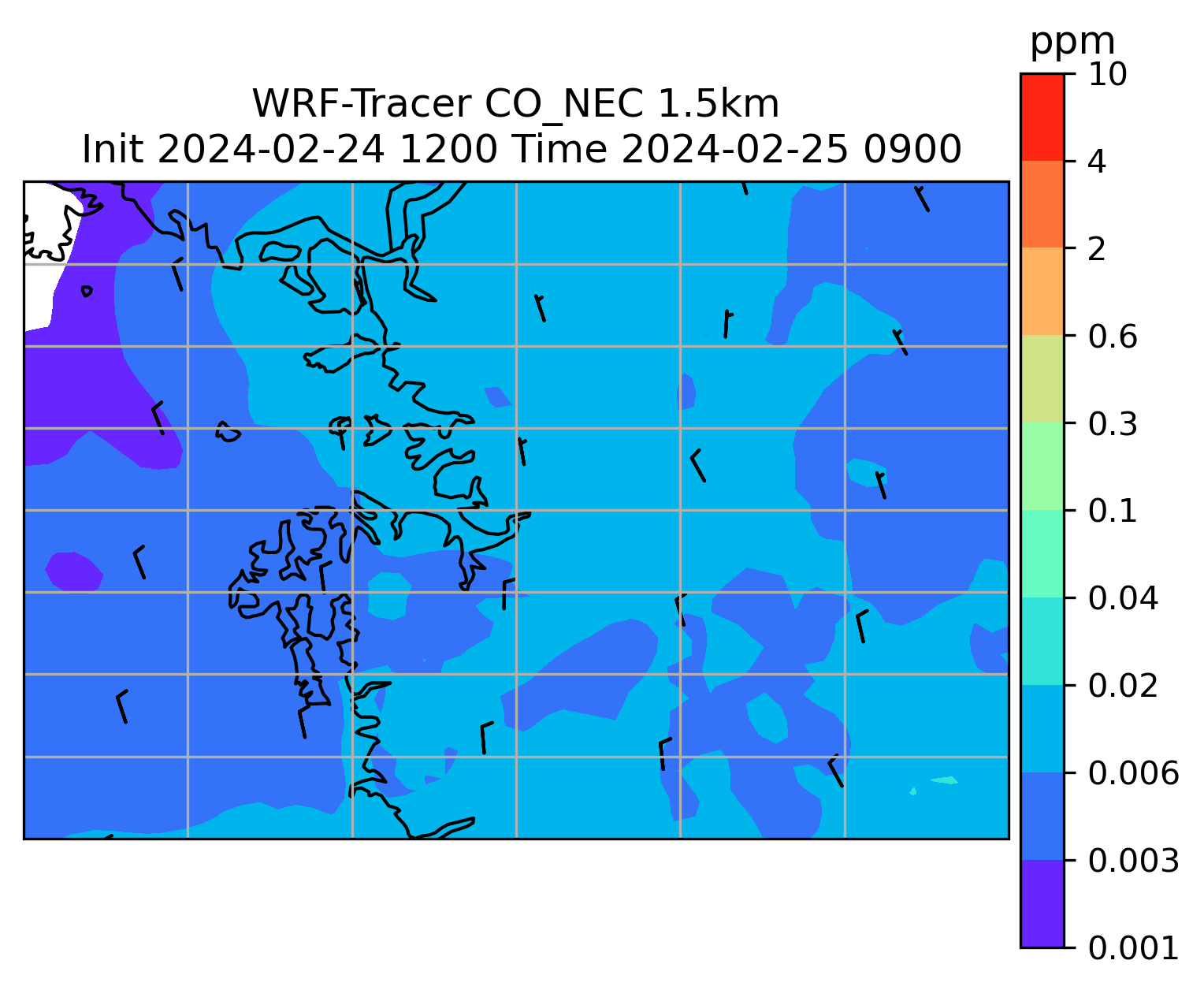 WRF-Tracer CO_NEC 1.5km
Init 2024-02-24 1200 Time 2024-02-25 0900

ppm
10
4
2
0.6
0.3
0.1
0.04
0.02
0.006
0.003
0.001